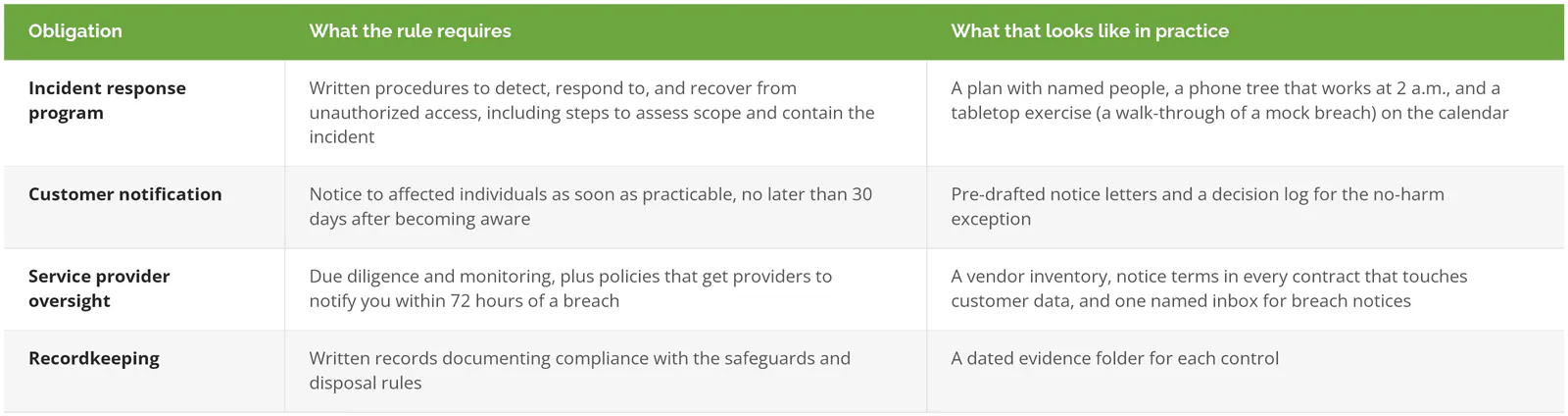 | Obligation | What the rule requires | What that looks like in practice |
|---|---|---|
| Incident response program | Written procedures to detect, respond to, and recover from unauthorized access, including steps to assess scope and contain the incident | A plan with named people, a phone tree that works at 2 a.m., and a tabletop exercise (a walk-through of a mock breach) on the calendar |
| Customer notification | Notice to affected individuals as soon as practicable, no later than 30 days after becoming aware | Pre-drafted notice letters and a decision log for the no-harm exception |
| Service provider oversight | Due diligence and monitoring, plus policies that get providers to notify you within 72 hours of a breach | A vendor inventory, notice terms in every contract that touches customer data, and one named inbox for breach notices |
| Recordkeeping | Written records documenting compliance with the safeguards and disposal rules | A dated evidence folder for each control |